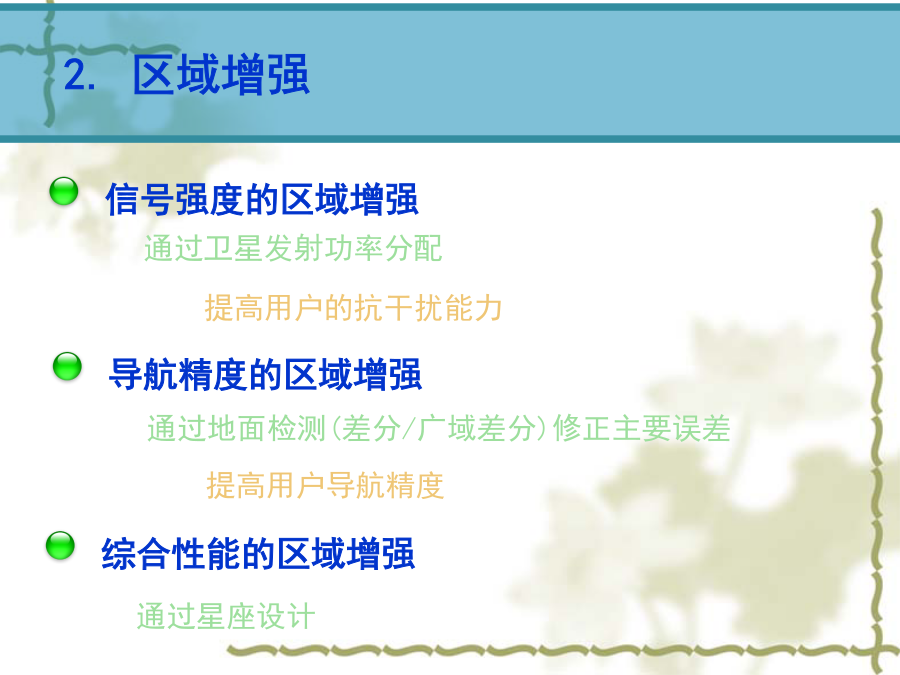 2. 区域增强

信号强度的区域增强

通过卫星发射功率分配

提高用户的抗干扰能力

导航精度的区域增强

通过地面检测(差分/广域差分)修正主要误差

提高用户导航精度

综合性能的区域增强

通过星座设计